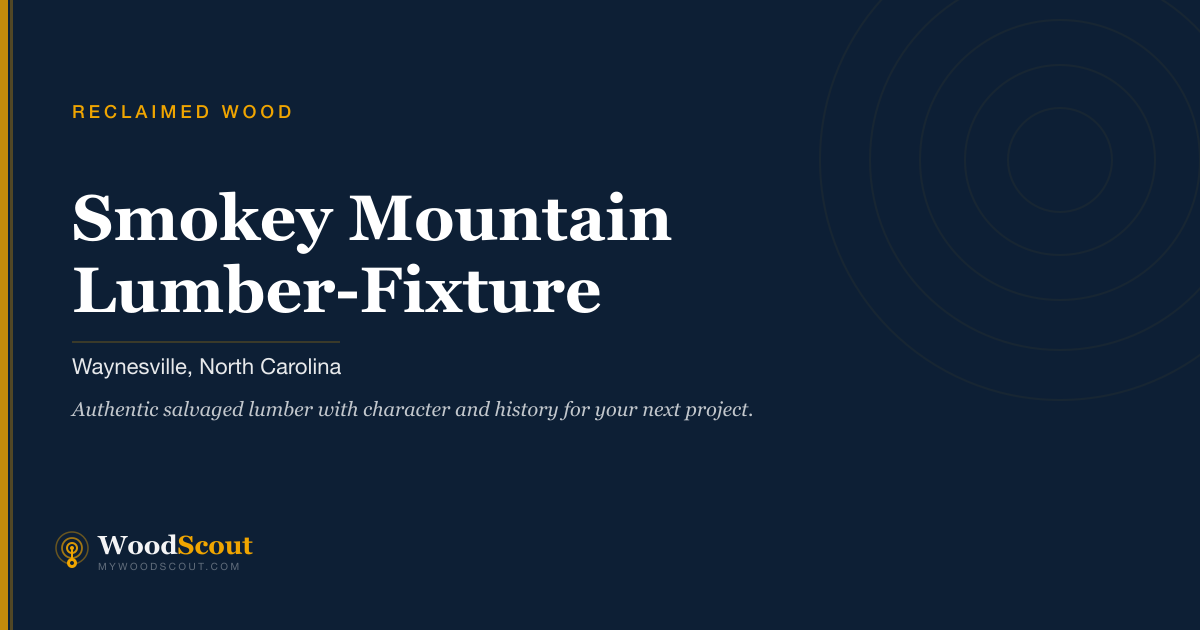 RECLAIMED WOOD

Smokey Mountain Lumber-Fixture

Waynesville, North Carolina

Authentic salvaged lumber with character and history for your next project.

WoodScout
MYWOODSCOUT.COM